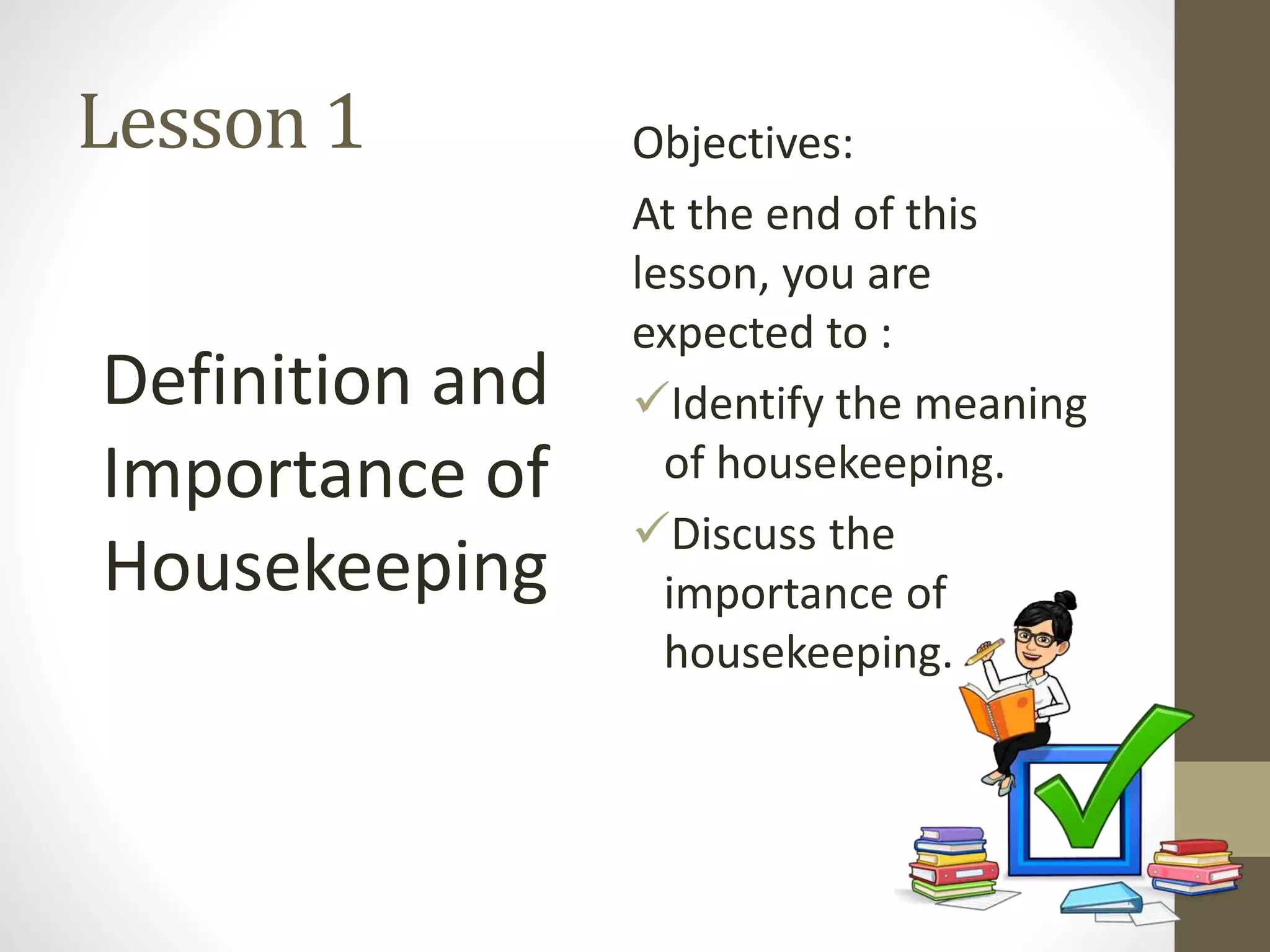 Lesson 1

Definition and Importance of Housekeeping

Objectives:

At the end of this lesson, you are expected to :

✓Identify the meaning of housekeeping.

✓Discuss the importance of housekeeping.